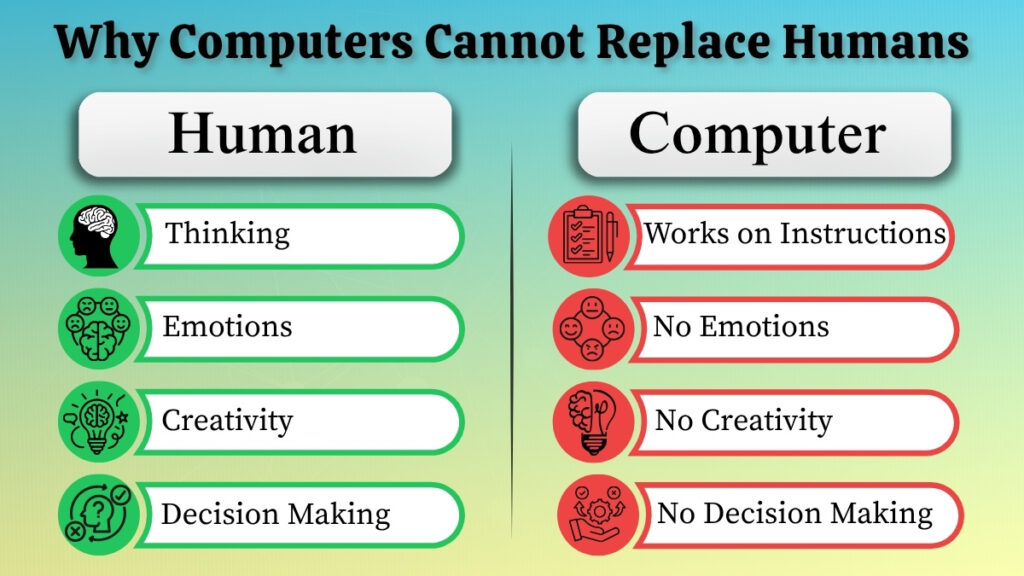 Why Computers Cannot Replace Humans

Human

Thinking

Emotions

Creativity

Decision Making

Computer

Works on Instructions

No Emotions

No Creativity

No Decision Making